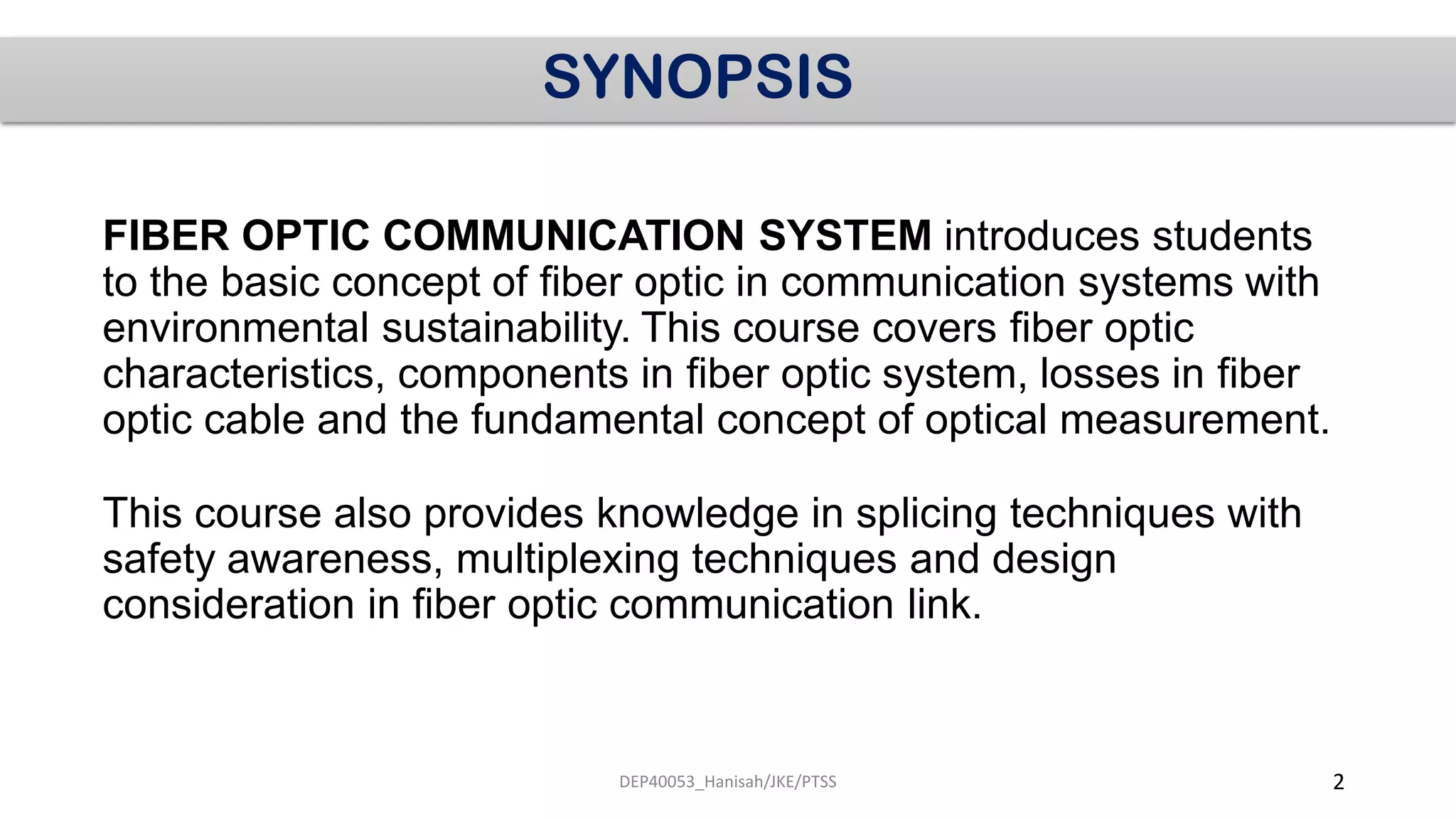 SYNOPSIS

FIBER OPTIC COMMUNICATION SYSTEM introduces students to the basic concept of fiber optic in communication systems with environmental sustainability. This course covers fiber optic characteristics, components in fiber optic system, losses in fiber optic cable and the fundamental concept of optical measurement.

This course also provides knowledge in splicing techniques with safety awareness, multiplexing techniques and design consideration in fiber optic communication link.

DEP40053_Hanisah/JKE/PTSS

2